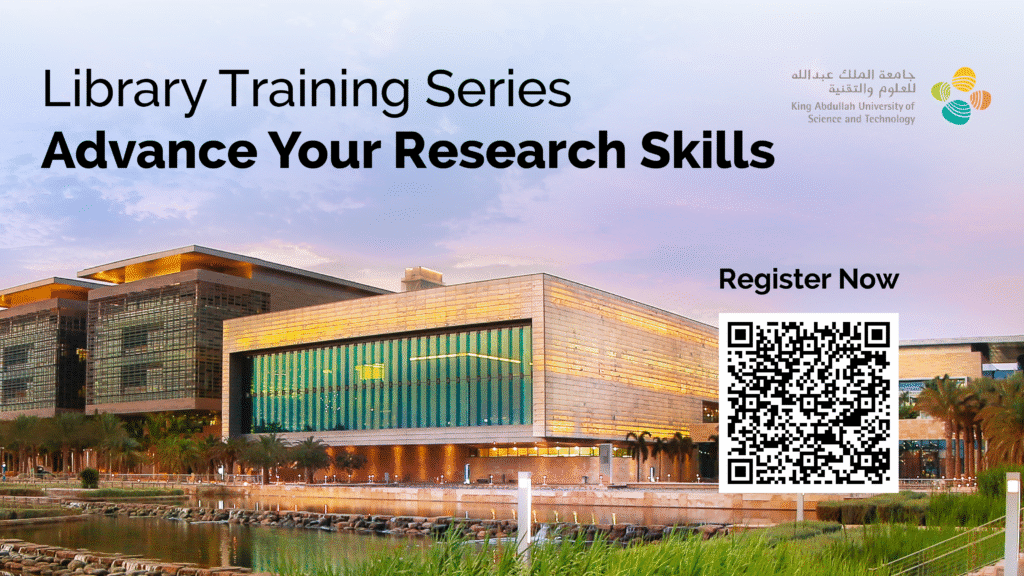 Library Training Series
Advance Your Research Skills

جامعة الملك عبدالله للعلوم والتقنية
King Abdullah University of Science and Technology

Register Now